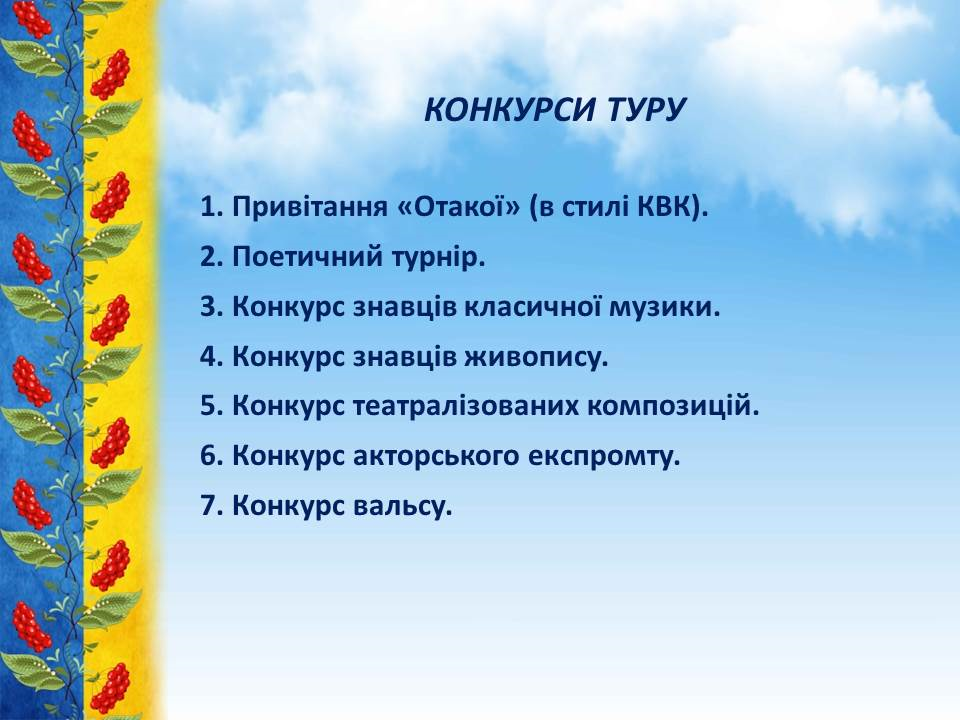 КОНКУРСИ ТУРУ

1. Привітання «Отакої» (в стилі КВК).
2. Поетичний турнір.
3. Конкурс знавців класичної музики.
4. Конкурс знавців живопису.
5. Конкурс театралізованих композицій.
6. Конкурс акторського експромту.
7. Конкурс вальсу.